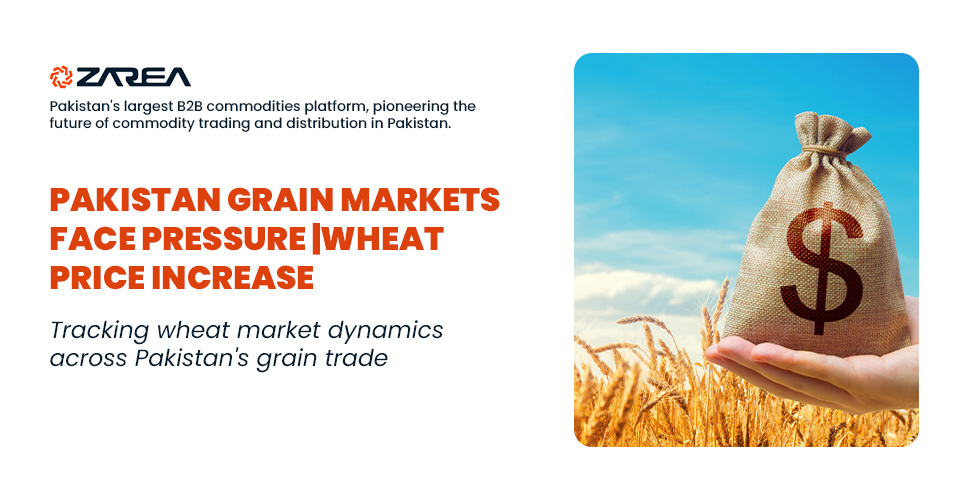 ZAREA

Pakistan's largest B2B commodities platform, pioneering the future of commodity trading and distribution in Pakistan.

PAKISTAN GRAIN MARKETS FACE PRESSURE |WHEAT PRICE INCREASE

Tracking wheat market dynamics across Pakistan's grain trade

$